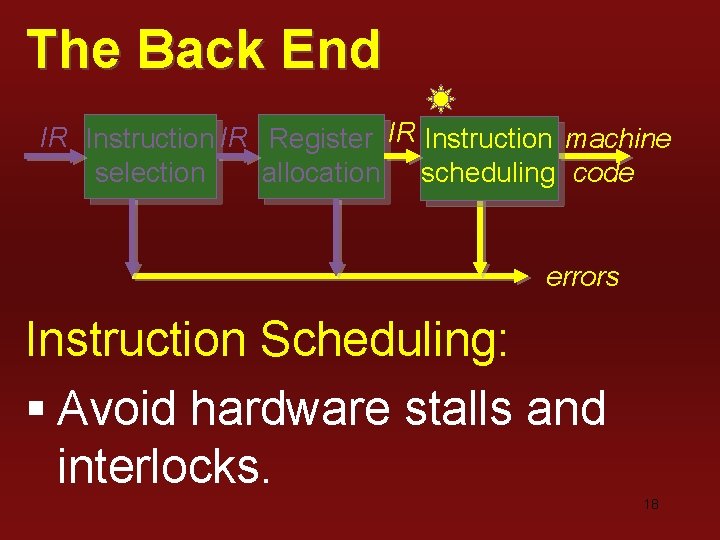 The Back End

IR Instruction selection IR Register allocation IR Instruction scheduling machine code

errors

Instruction Scheduling:

▪ Avoid hardware stalls and interlocks.

18